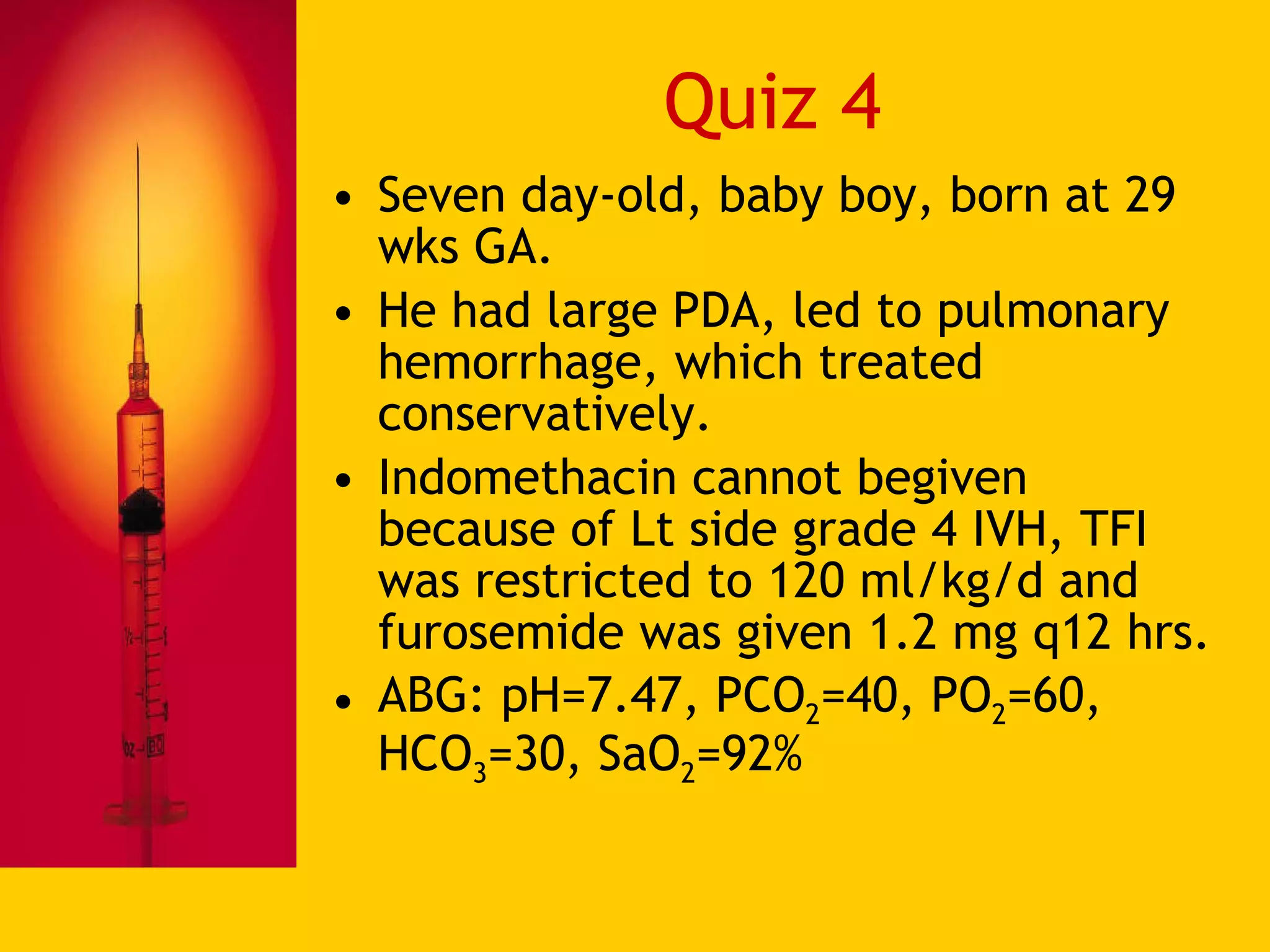 Quiz 4

• Seven day-old, baby boy, born at 29 wks GA.

• He had large PDA, led to pulmonary hemorrhage, which treated conservatively.

• Indomethacin cannot begiven because of Lt side grade 4 IVH, TFI was restricted to 120 ml/kg/d and furosemide was given 1.2 mg q12 hrs.

• ABG: pH=7.47, $PCO_2$=40, $PO_2$=60, $HCO_3$=30, $SaO_2$=92%